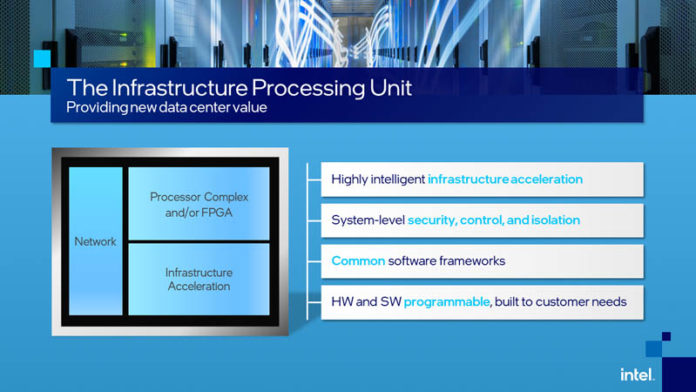 The Infrastructure Processing Unit
Providing new data center value

Network

Processor Complex and/or FPGA

Infrastructure Acceleration

Highly intelligent infrastructure acceleration

System-level security, control, and isolation

Common software frameworks

HW and SW programmable, built to customer needs

intel.